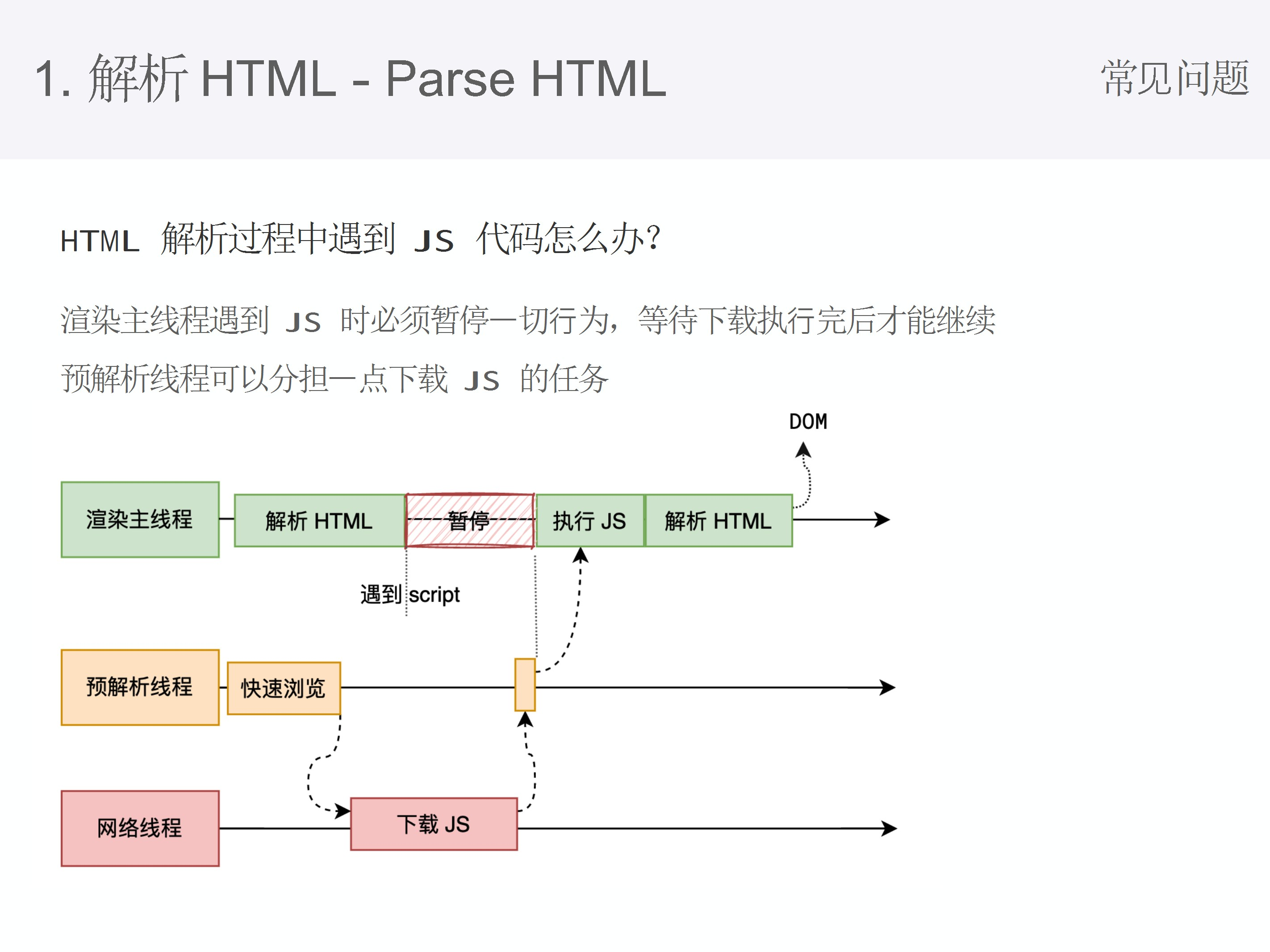 1. 解析 HTML - Parse HTML

常见问题

HTML 解析过程中遇到 JS 代码怎么办?

渲染主线程遇到 JS 时必须暂停一切行为，等待下载执行完后才能继续

预解析线程可以分担一点下载 JS 的任务

DOM

渲染主线程

解析 HTML

暂停

执行 JS

解析 HTML

遇到 script

预解析线程

快速浏览

网络线程

下载 JS